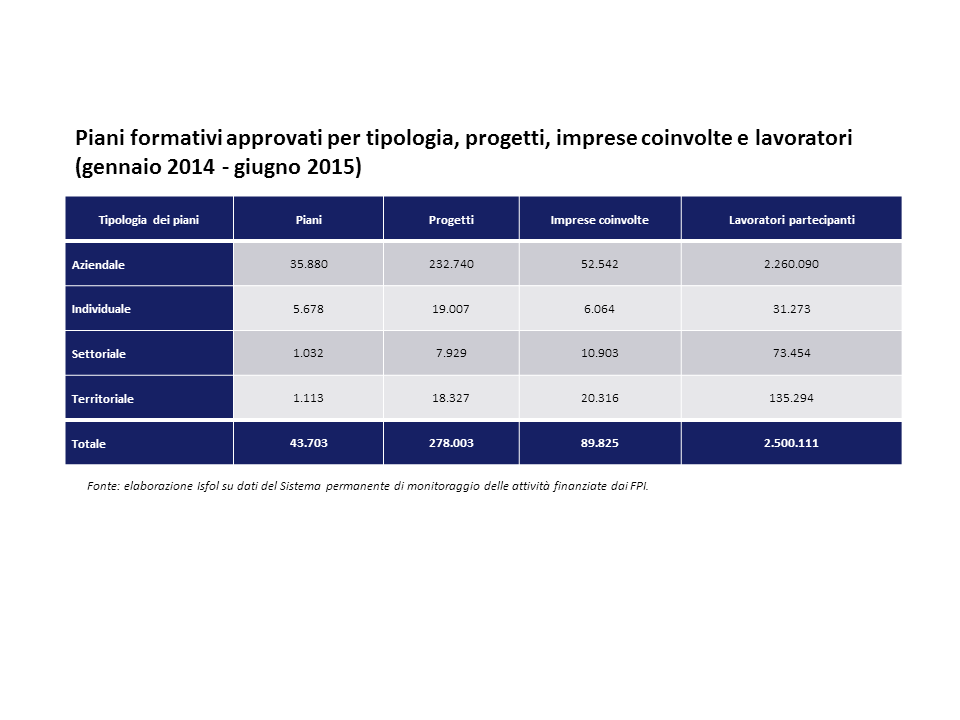 Piani formativi approvati per tipologia, progetti, imprese coinvolte e lavoratori (gennaio 2014 - giugno 2015)

| Tipologia dei piani | Piani | Progetti | Imprese coinvolte | Lavoratori partecipanti |
|---|---|---|---|---|
| Aziendale | 35.880 | 232.740 | 52.542 | 2.260.090 |
| Individuale | 5.678 | 19.007 | 6.064 | 31.273 |
| Settoriale | 1.032 | 7.929 | 10.903 | 73.454 |
| Territoriale | 1.113 | 18.327 | 20.316 | 135.294 |
| Totale | 43.703 | 278.003 | 89.825 | 2.500.111 |

Fonte: elaborazione Isfol su dati del Sistema permanente di monitoraggio delle attività finanziate dai FPI.